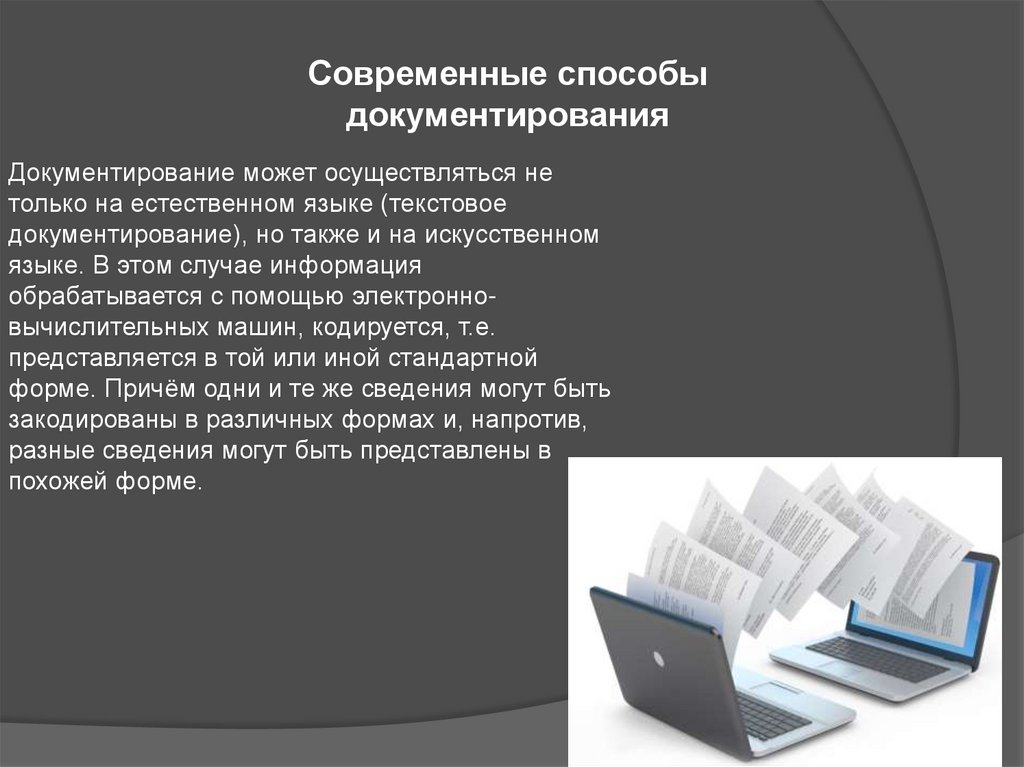 Современные способы документирования

Документирование может осуществляться не только на естественном языке (текстовое документирование), но также и на искусственном языке. В этом случае информация обрабатывается с помощью электронно-вычислительных машин, кодируется, т.е. представляется в той или иной стандартной форме. Причём одни и те же сведения могут быть закодированы в различных формах и, напротив, разные сведения могут быть представлены в похожей форме.